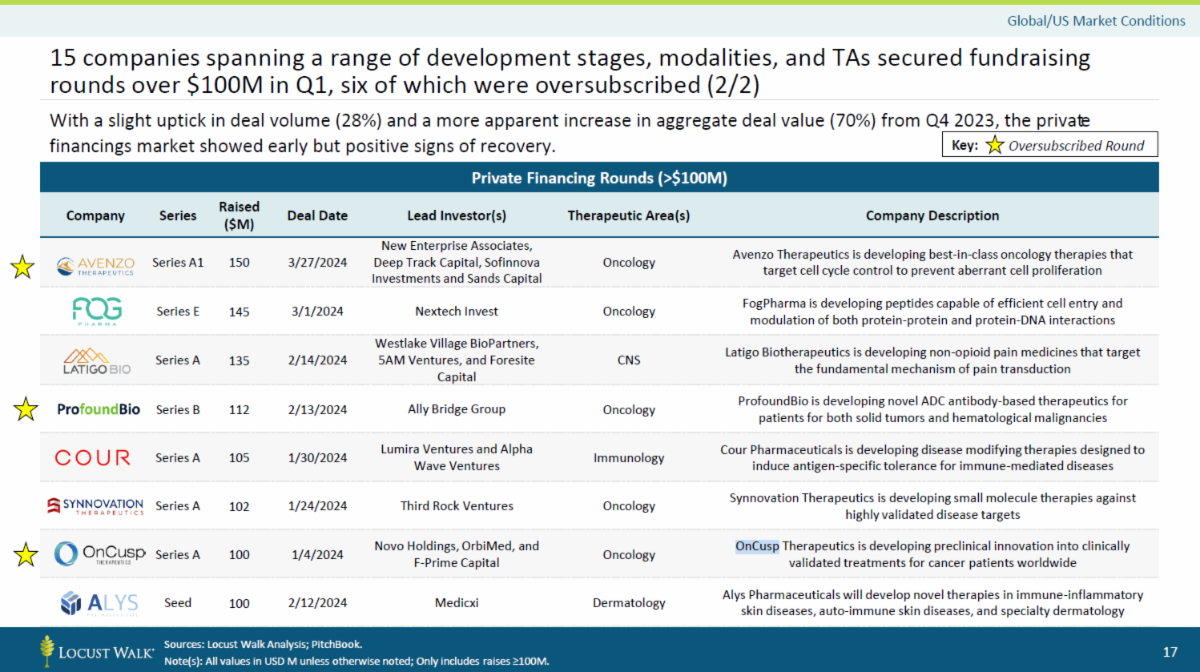 Global/US Market Conditions

15 companies spanning a range of development stages, modalities, and TAs secured fundraising rounds over $100M in Q1, six of which were oversubscribed (2/2)

With a slight uptick in deal volume (28%) and a more apparent increase in aggregate deal value (70%) from Q4 2023, the private financings market showed early but positive signs of recovery.

Key: Oversubscribed Round

Private Financing Rounds (>$100M)

| Company | Series | Raised ($M) | Deal Date | Lead Investor(s) | Therapeutic Area(s) | Company Description |
|---|---|---|---|---|---|---|
| AVENZO THERAPEUTICS | Series A1 | 150 | 3/27/2024 | New Enterprise Associates, Deep Track Capital, Sofinnova Investments and Sands Capital | Oncology | Avenzo Therapeutics is developing best-in-class oncology therapies that target cell cycle control to prevent aberrant cell proliferation |
| FOG PHARMA | Series E | 145 | 3/1/2024 | Nextech Invest | Oncology | FogPharma is developing peptides capable of efficient cell entry and modulation of both protein-protein and protein-DNA interactions |
| LATIGO BIO | Series A | 135 | 2/14/2024 | Westlake Village BioPartners, 5AM Ventures, and Foresite Capital | CNS | Latigo Biotherapeutics is developing non-opioid pain medicines that target the fundamental mechanism of pain transduction |
| ProfoundBio | Series B | 112 | 2/13/2024 | Ally Bridge Group | Oncology | ProfoundBio is developing novel ADC antibody-based therapeutics for patients for both solid tumors and hematological malignancies |
| COUR | Series A | 105 | 1/30/2024 | Lumira Ventures and Alpha Wave Ventures | Immunology | Cour Pharmaceuticals is developing disease modifying therapies designed to induce antigen-specific tolerance for immune-mediated diseases |
| SYNNOVATION THERAPEUTICS | Series A | 102 | 1/24/2024 | Third Rock Ventures | Oncology | Synnovation Therapeutics is developing small molecule therapies against highly validated disease targets |
| OnCusp THERAPEUTICS | Series A | 100 | 1/4/2024 | Novo Holdings, OrbiMed, and F-Prime Capital | Oncology | OnCusp Therapeutics is developing preclinical innovation into clinically validated treatments for cancer patients worldwide |
| ALYS | Seed | 100 | 2/12/2024 | Medicxi | Dermatology | Alys Pharmaceuticals will develop novel therapies in immune-inflammatory skin diseases, auto-immune skin diseases, and specialty dermatology |

LOCUST WALK
Sources: Locust Walk Analysis; PitchBook.
Note(s): All values in USD M unless otherwise noted; Only includes raises ≥100M.
17